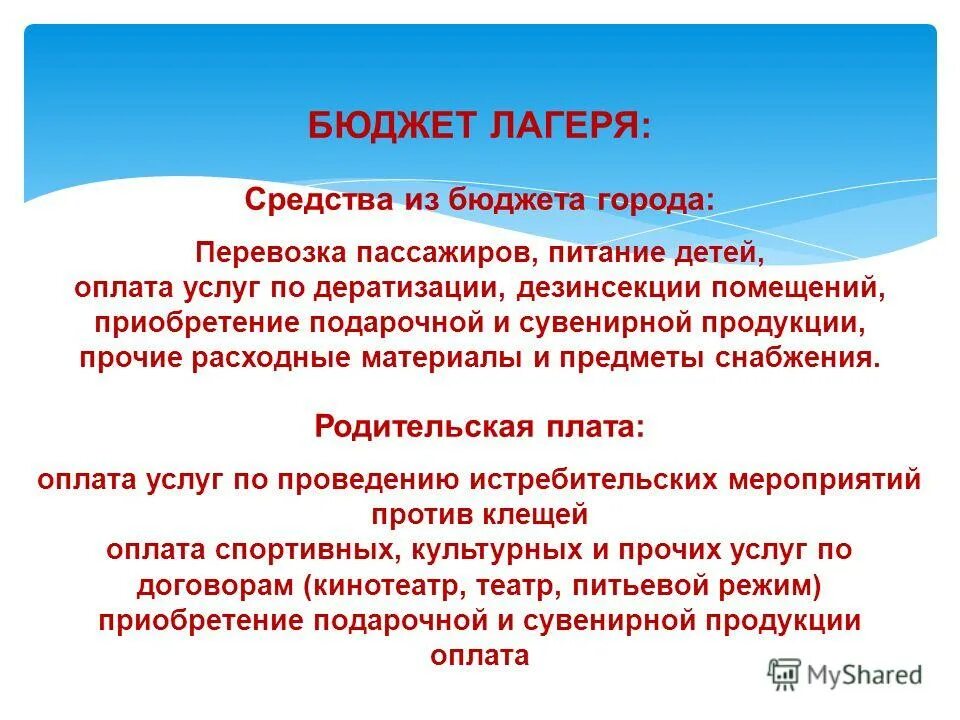 БЮДЖЕТ ЛАГЕРЯ:

Средства из бюджета города:

Перевозка пассажиров, питание детей, оплата услуг по дератизации, дезинсекции помещений, приобретение подарочной и сувенирной продукции, прочие расходные материалы и предметы снабжения.

Родительская плата:

оплата услуг по проведению истребительских мероприятий против клещей
оплата спортивных, культурных и прочих услуг по договорам (кинотеатр, театр, питьевой режим)
приобретение подарочной и сувенирной продукции
оплата

MyShared